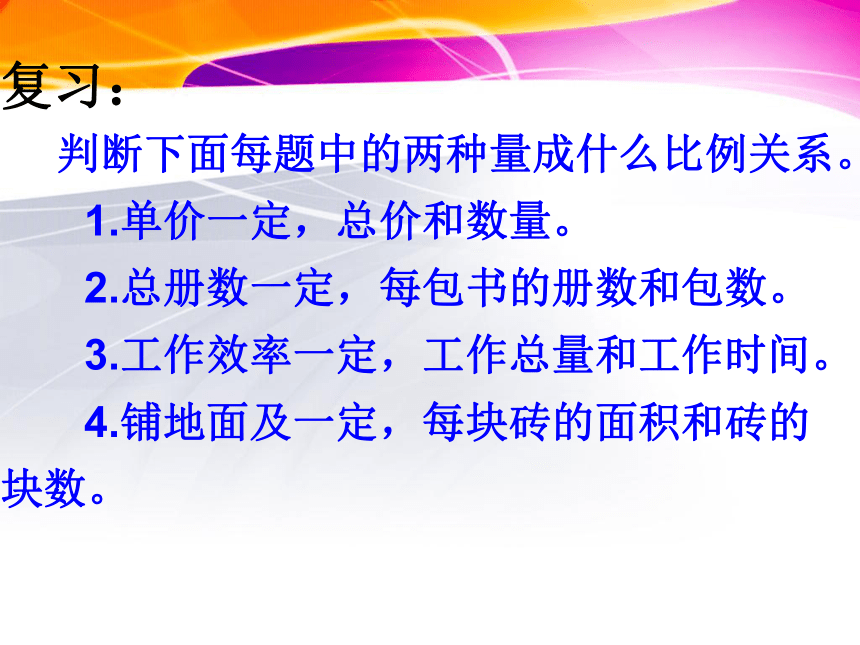 复习：

判断下面每题中的两种量成什么比例关系。

1.单价一定，总价和数量。

2.总册数一定，每包书的册数和包数。

3.工作效率一定，工作总量和工作时间。

4.铺地面及一定，每块砖的面积和砖的块数。